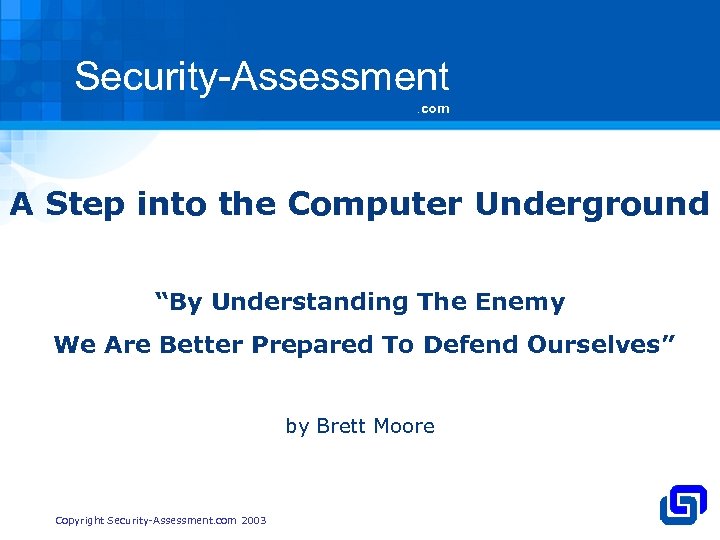 Security-Assessment
.com

A Step into the Computer Underground

“By Understanding The Enemy

We Are Better Prepared To Defend Ourselves”

by Brett Moore

Copyright Security-Assessment.com 2003